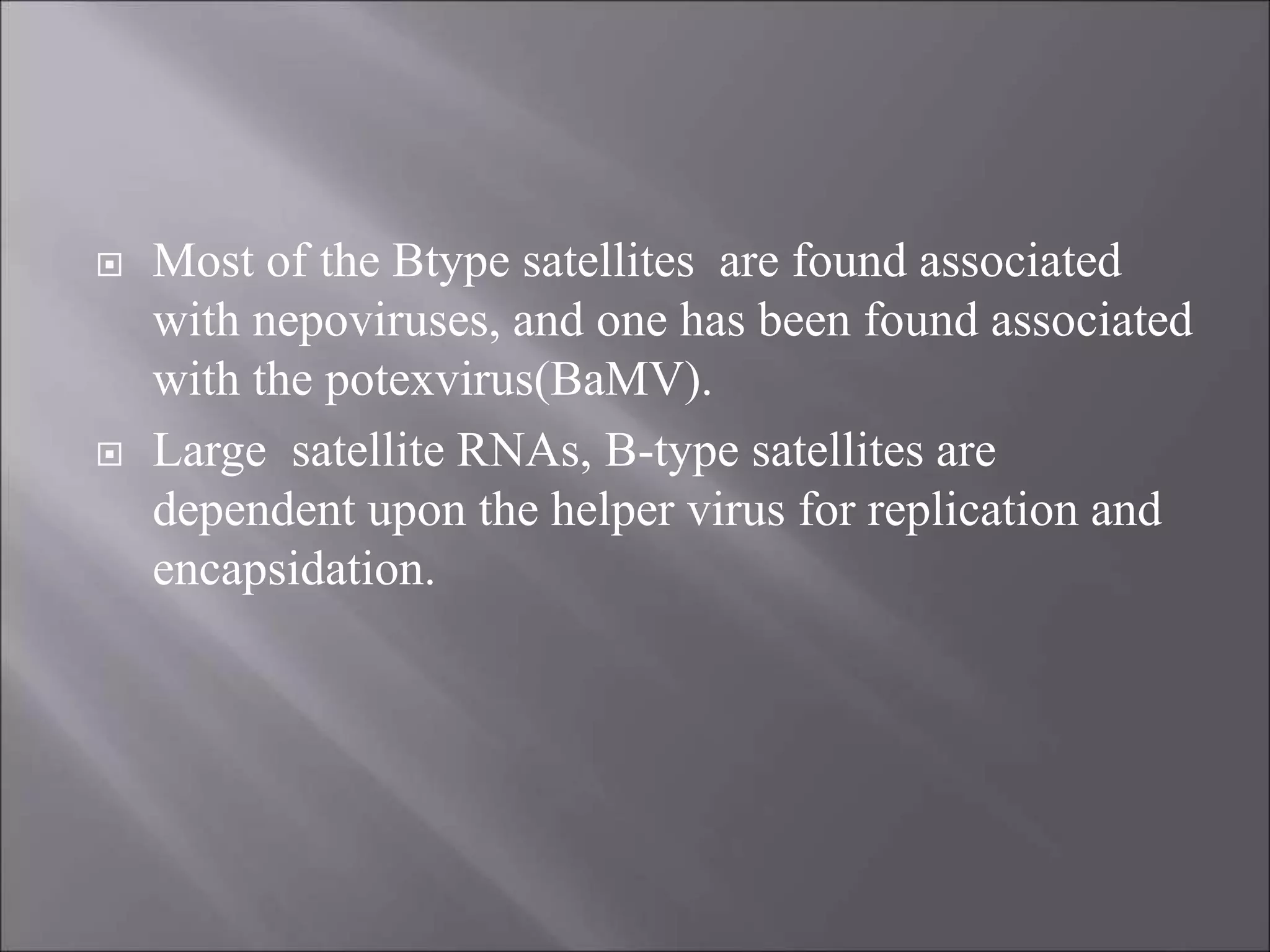 Most of the Btype satellites are found associated with nepoviruses, and one has been found associated with the potexvirus(BaMV).

Large satellite RNAs, B-type satellites are dependent upon the helper virus for replication and encapsidation.